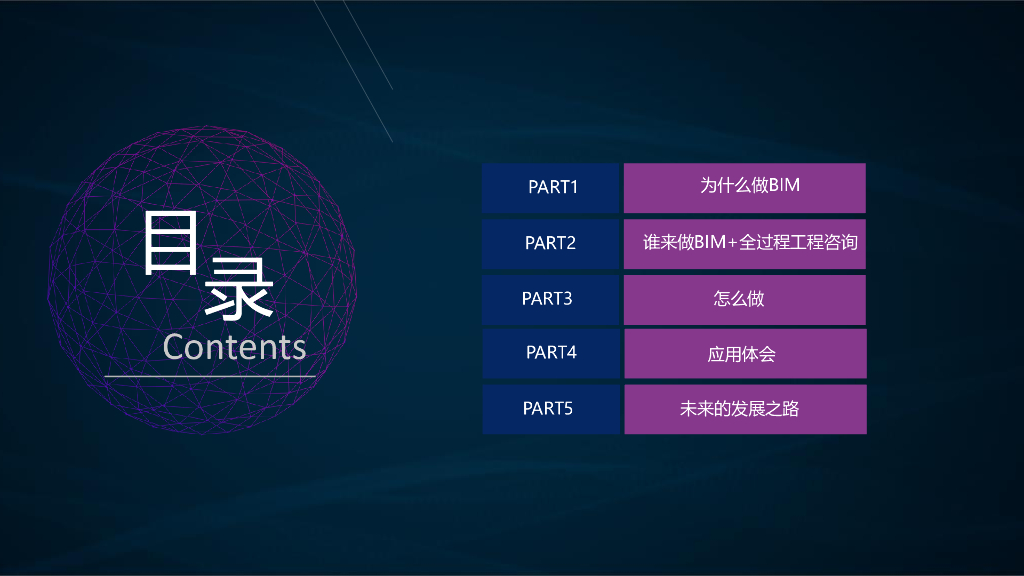 目录
Contents

| PART1 | 为什么做BIM |
|---|---|
| PART2 | 谁来做BIM+全过程工程咨询 |
| PART3 | 怎么做 |
| PART4 | 应用体会 |
| PART5 | 未来的发展之路 |